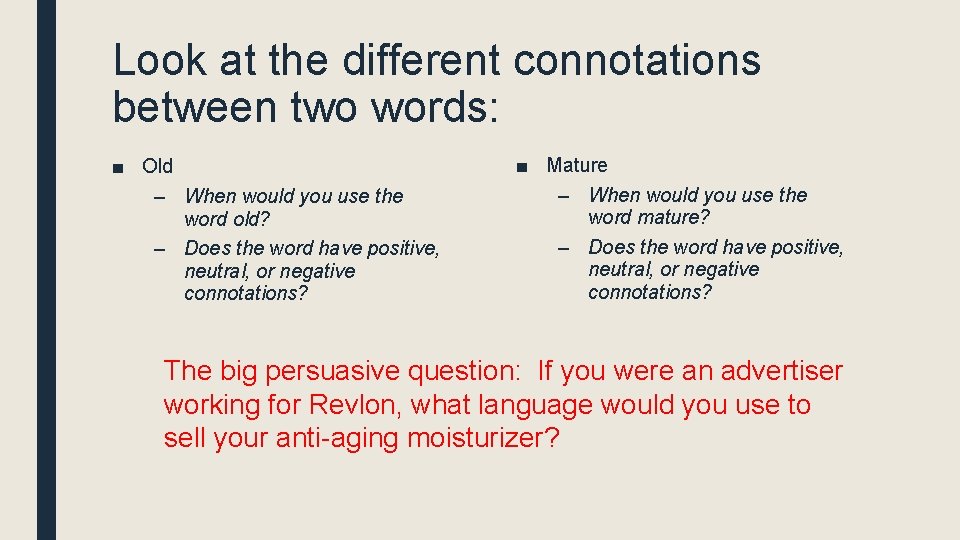 Look at the different connotations between two words:

■ Old
– When would you use the word old?
– Does the word have positive, neutral, or negative connotations?

■ Mature
– When would you use the word mature?
– Does the word have positive, neutral, or negative connotations?

The big persuasive question: If you were an advertiser working for Revlon, what language would you use to sell your anti-aging moisturizer?